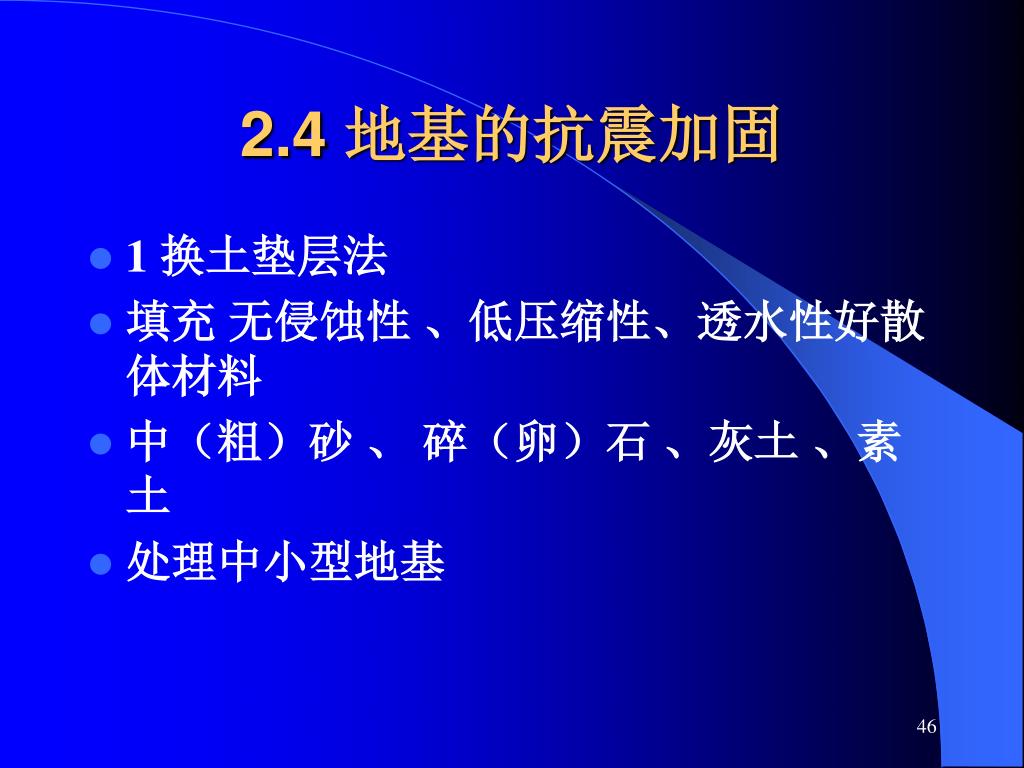 2.4 地基的抗震加固

- 1 换土垫层法
- 填充 无侵蚀性 、低压缩性、透水性好散体材料
- 中（粗）砂 、 碎（卵）石 、灰土 、素土
- 处理中小型地基

46